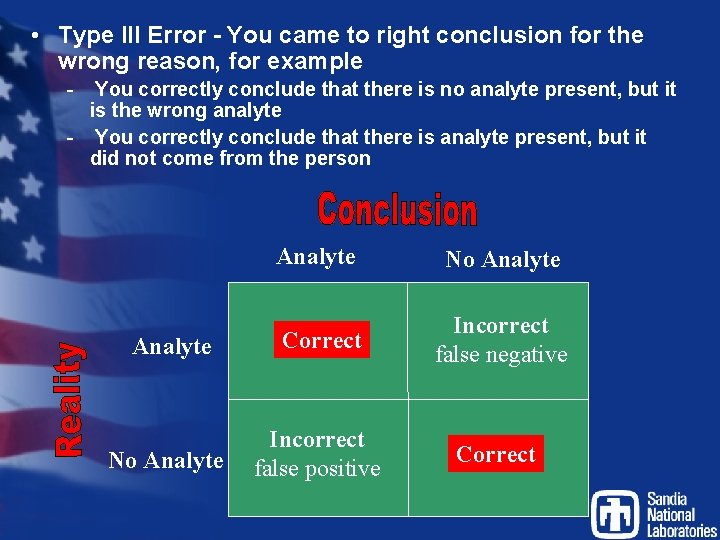 • Type III Error - You came to right conclusion for the wrong reason, for example

- You correctly conclude that there is no analyte present, but it is the wrong analyte
- You correctly conclude that there is analyte present, but it did not come from the person

Conclusion

Reality

| | Analyte | No Analyte |
|---|---|---|
| Analyte | Correct | Incorrect false negative |
| No Analyte | Incorrect false positive | Correct |

Sandia National Laboratories